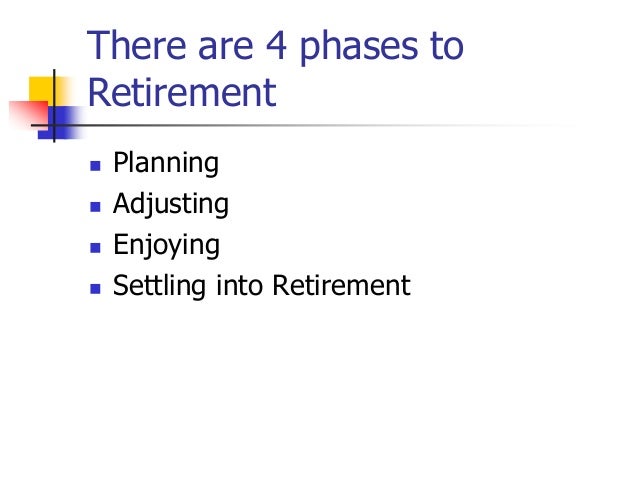 There are 4 phases to Retirement

- Planning
- Adjusting
- Enjoying
- Settling into Retirement